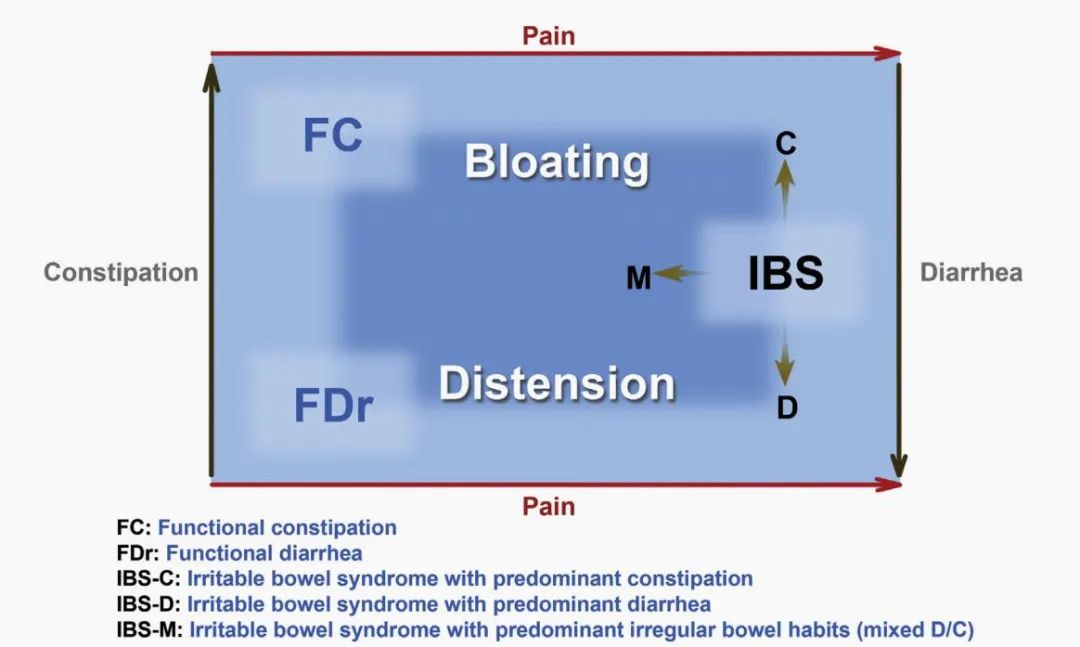 Pain

Constipation

FC

Bloating

C

M

IBS

Diarrhea

FDr

Distension

D

Pain

FC: Functional constipation
FDr: Functional diarrhea
IBS-C: Irritable bowel syndrome with predominant constipation
IBS-D: Irritable bowel syndrome with predominant diarrhea
IBS-M: Irritable bowel syndrome with predominant irregular bowel habits (mixed D/C)